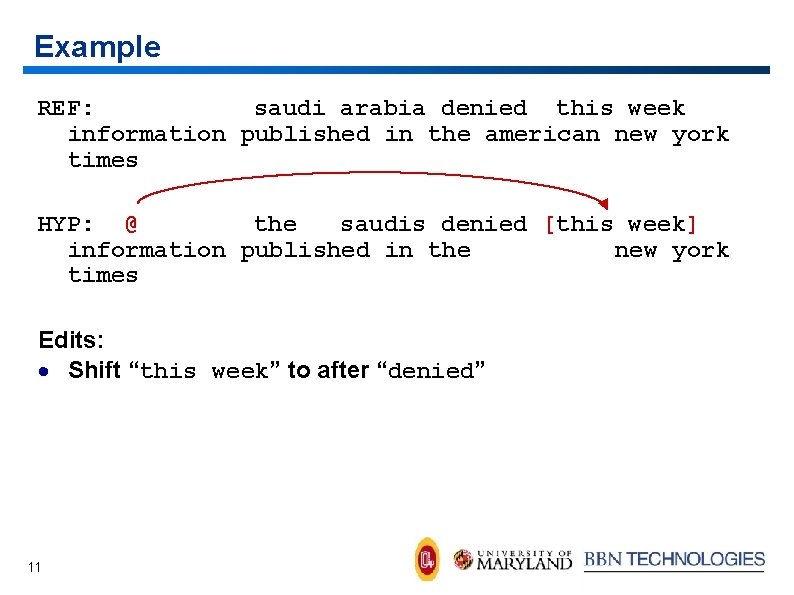 Example

REF: saudi arabia denied this week information published in the american new york times

HYP: @ the saudis denied [this week] information published in the new york times

Edits:
• Shift “this week” to after “denied”

11

UNIVERSITY OF MARYLAND BBN TECHNOLOGIES